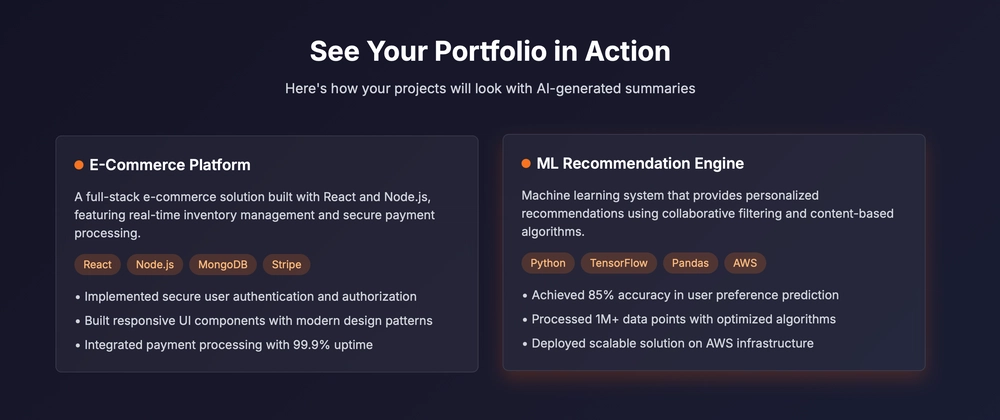 See Your Portfolio in Action

Here's how your projects will look with AI-generated summaries

E-Commerce Platform

A full-stack e-commerce solution built with React and Node.js, featuring real-time inventory management and secure payment processing.

React Node.js MongoDB Stripe

• Implemented secure user authentication and authorization
• Built responsive UI components with modern design patterns
• Integrated payment processing with 99.9% uptime

ML Recommendation Engine

Machine learning system that provides personalized recommendations using collaborative filtering and content-based algorithms.

Python TensorFlow Pandas AWS

• Achieved 85% accuracy in user preference prediction
• Processed 1M+ data points with optimized algorithms
• Deployed scalable solution on AWS infrastructure